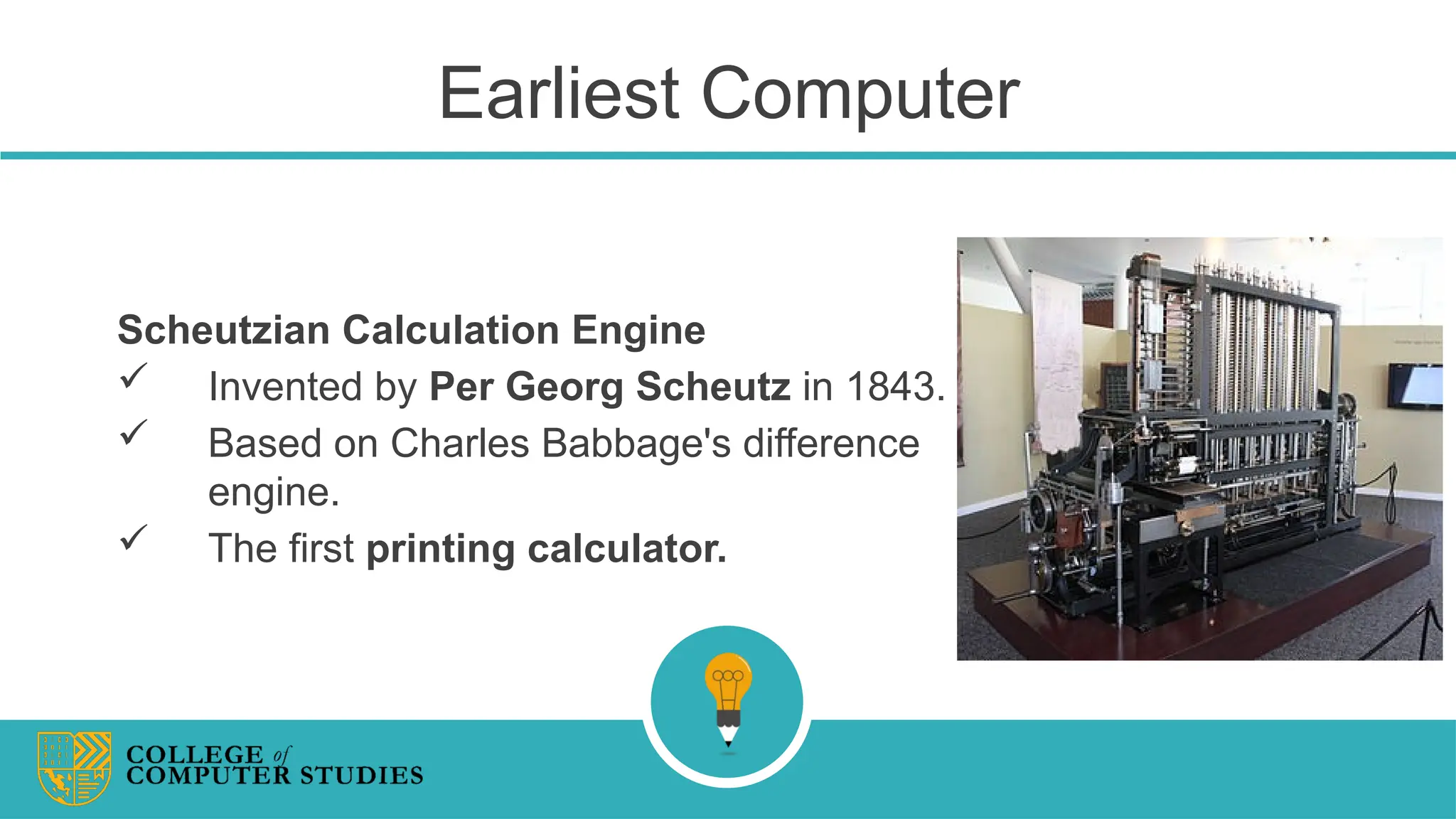 Earliest Computer

Scheutzian Calculation Engine
✓ Invented by Per Georg Scheutz in 1843.
✓ Based on Charles Babbage's difference engine.
✓ The first printing calculator.

COLLEGE of COMPUTER STUDIES